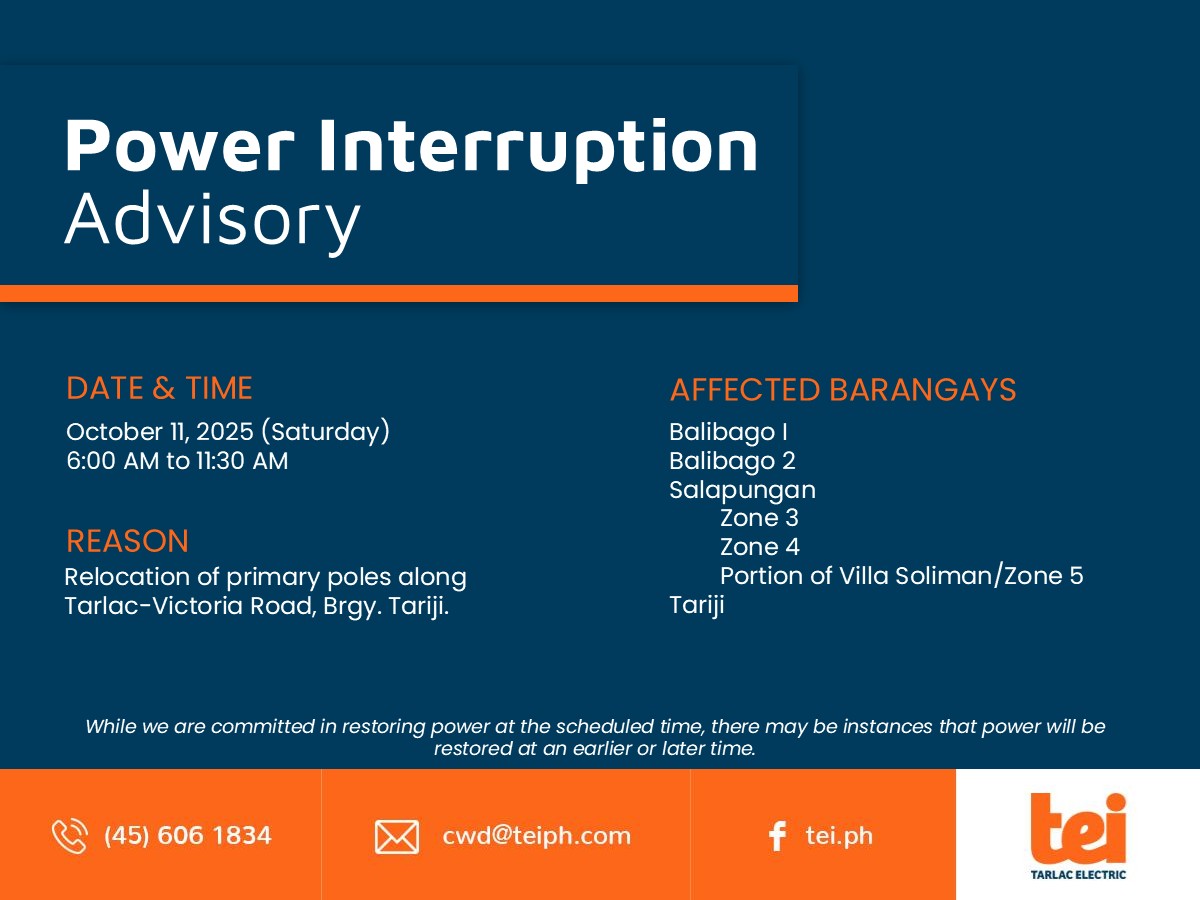 Power Interruption Advisory

DATE & TIME
October 11, 2025 (Saturday)
6:00 AM to 11:30 AM

REASON
Relocation of primary poles along Tarlac-Victoria Road, Brgy. Tariji.

AFFECTED BARANGAYS
Balibago I
Balibago 2
Salapungan
Zone 3
Zone 4
Portion of Villa Soliman/Zone 5
Tariji

While we are committed in restoring power at the scheduled time, there may be instances that power will be restored at an earlier or later time.

(45) 606 1834

cwd@teiph.com

tei.ph

tei
TARLAC ELECTRIC